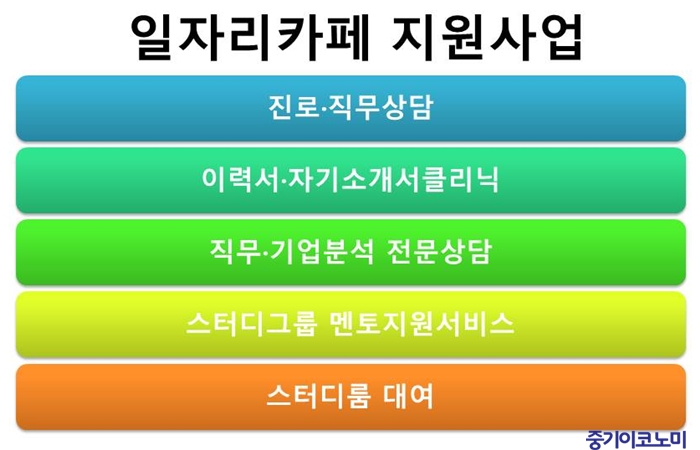 일자리카페 지원사업

진로·직무상담

이력서·자기소개서클리닉

직무·기업분석 전문상담

스터디그룹 멘토지원서비스

스터디룸 대여

중기이코노미